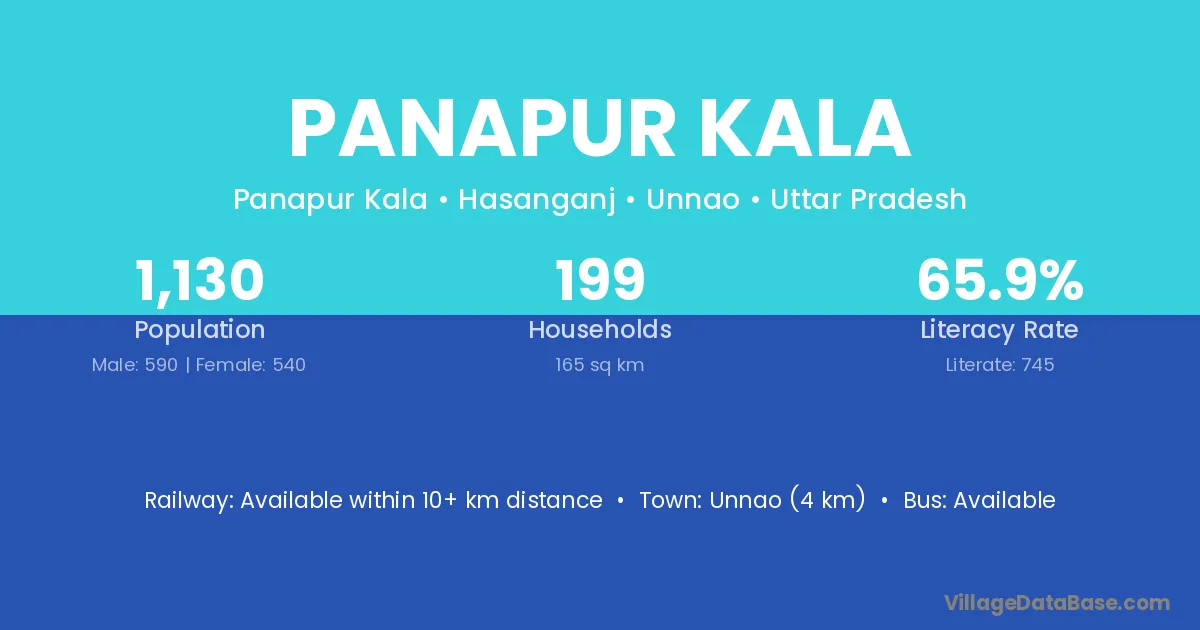 PANAPUR KALA

Panapur Kala • Hasanganj • Unnao • Uttar Pradesh

1,130
Population
Male: 590 | Female: 540

199
Households
165 sq km

65.9%
Literacy Rate
Literate: 745

Railway: Available within 10+ km distance • Town: Unnao (4 km) • Bus: Available

VillageDataBase.com